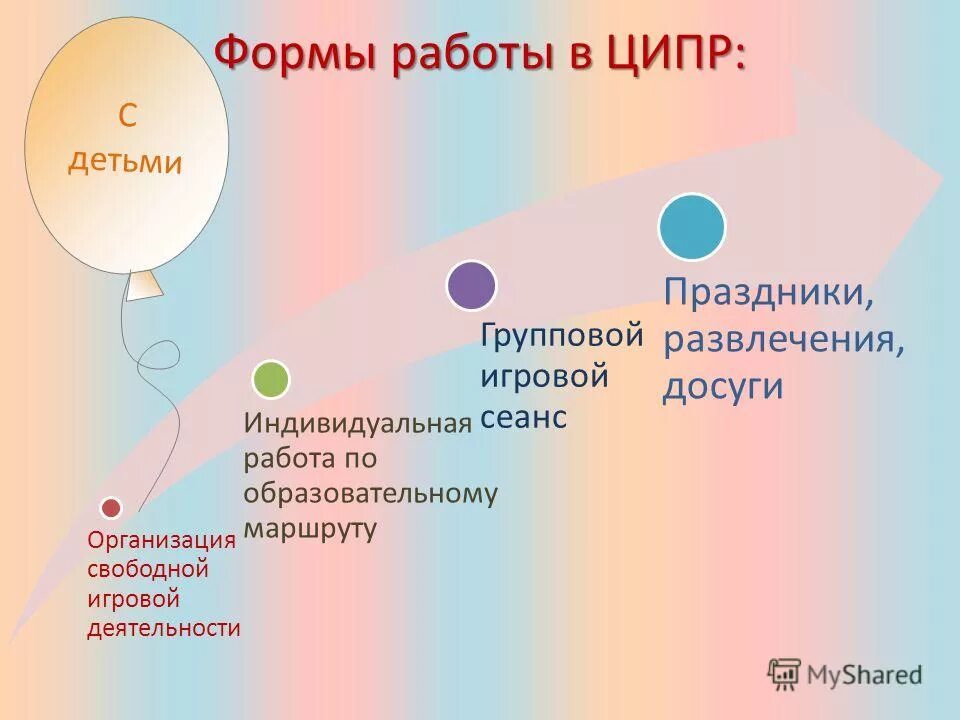 Формы работы в ЦИПР:

С детьми

Организация свободной игровой деятельности

Индивидуальная работа по образовательному маршруту

Групповой игровой сеанс

Праздники, развлечения, досуги

MyShared